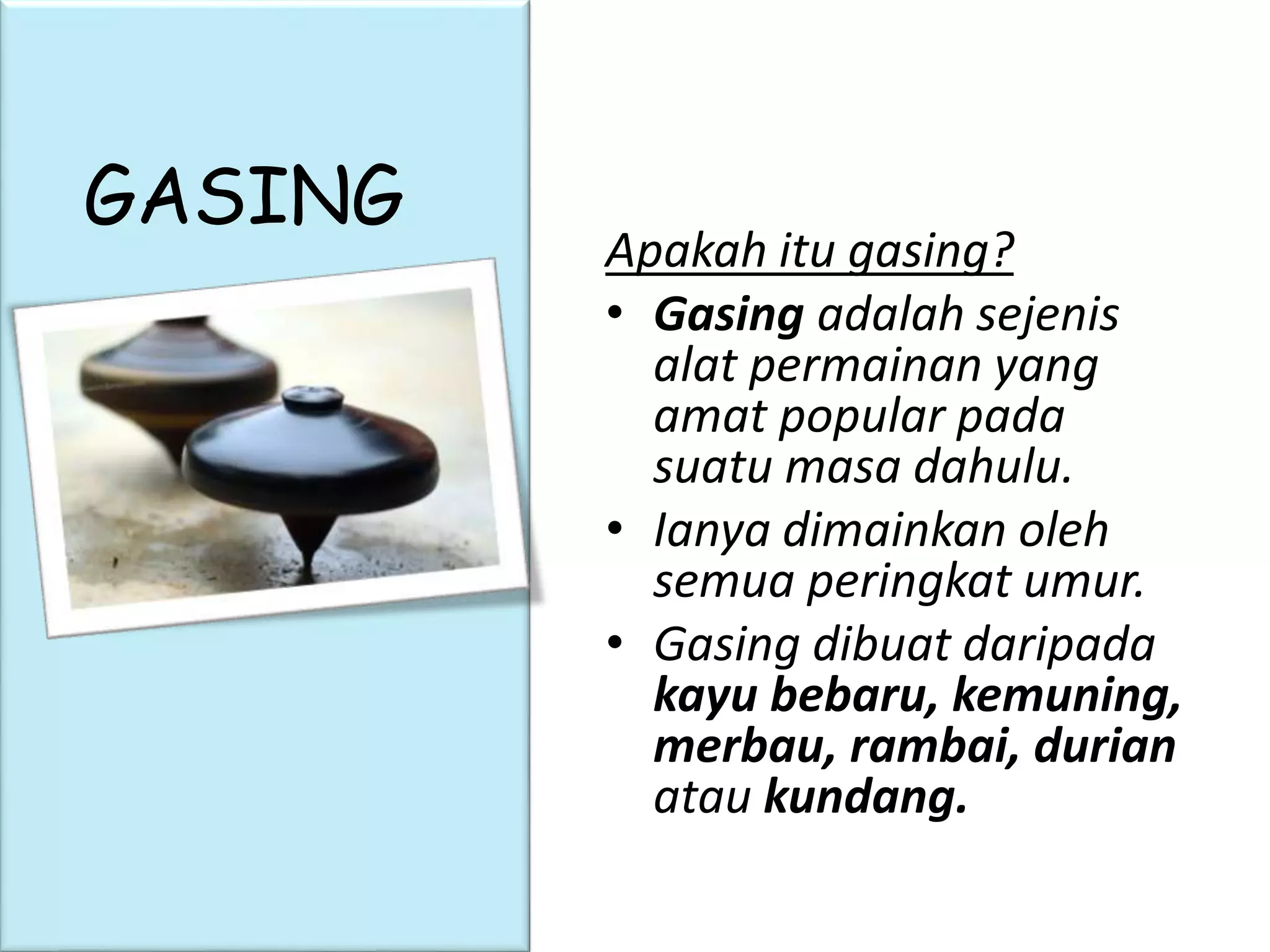 GASING

Apakah itu gasing?

• Gasing adalah sejenis alat permainan yang amat popular pada suatu masa dahulu.
• Ianya dimainkan oleh semua peringkat umur.
• Gasing dibuat daripada kayu bebaru, kemuning, merbau, rambai, durian atau kundang.